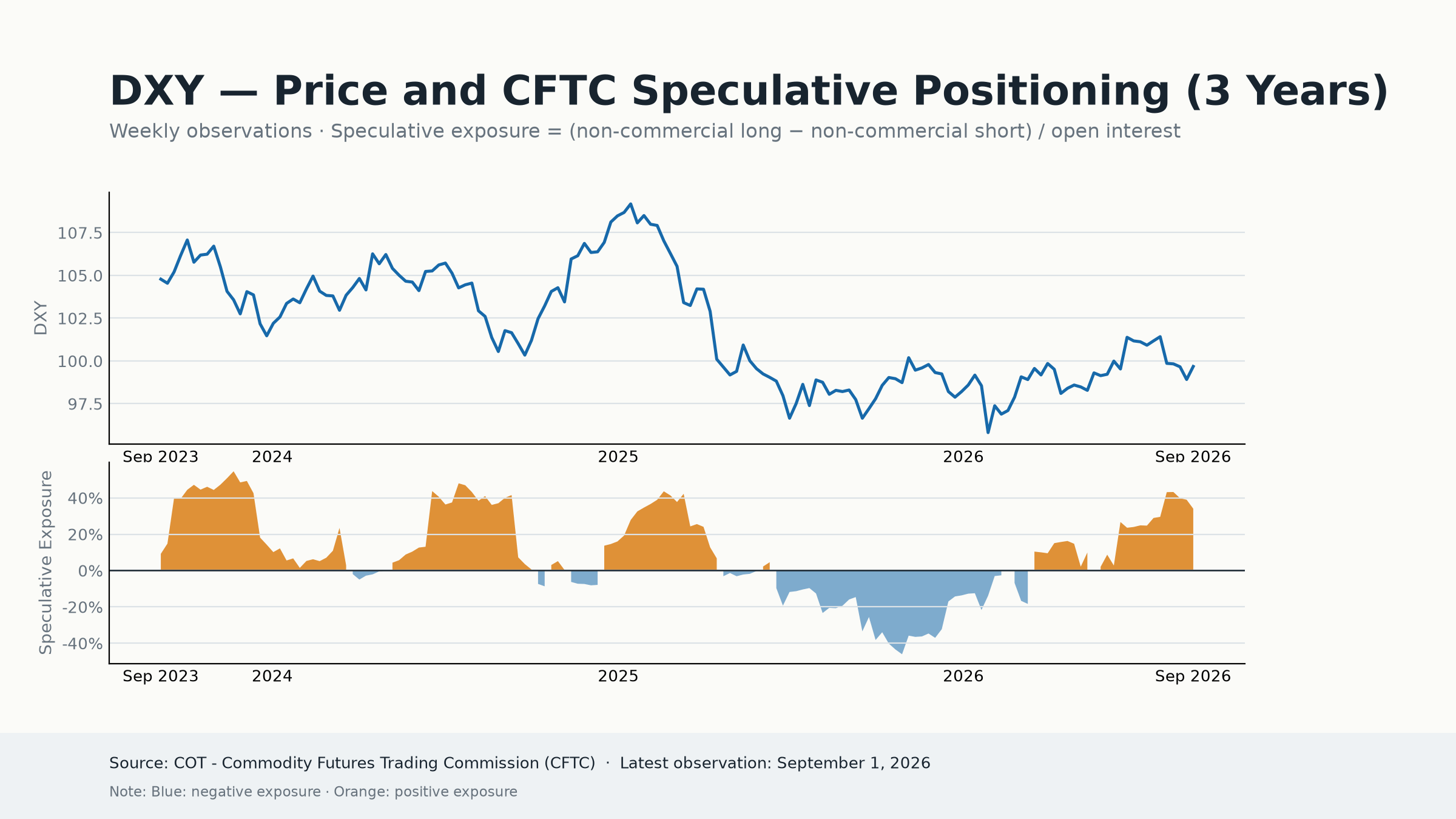 DXY — Price and CFTC Speculative Positioning (3 Years)

Weekly observations · Speculative exposure = (non-commercial long − non-commercial short) / open interest

DXY

107.5
105.0
102.5
100.0
97.5

Sep 2023
2024
2025
2026
Sep 2026

Speculative Exposure

40%
20%
0%
-20%
-40%

Sep 2023
2024
2025
2026
Sep 2026

Source: COT - Commodity Futures Trading Commission (CFTC) · Latest observation: September 1, 2026

Note: Blue: negative exposure · Orange: positive exposure